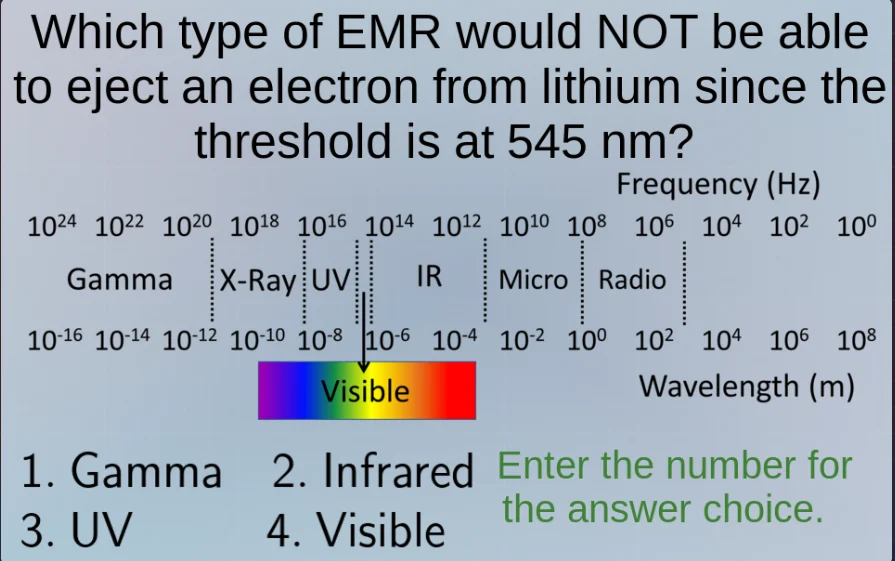 Which type of EMR would NOT be able to eject an electron from lithium since the threshold is at 545 nm?

Frequency (Hz)

$10^{24}$ $10^{22}$ $10^{20}$ $10^{18}$ $10^{16}$ $10^{14}$ $10^{12}$ $10^{10}$ $10^{8}$ $10^{6}$ $10^{4}$ $10^{2}$ $10^{0}$

Gamma X-Ray UV IR Micro Radio

$10^{-16}$ $10^{-14}$ $10^{-12}$ $10^{-10}$ $10^{-8}$ $10^{-6}$ $10^{-4}$ $10^{-2}$ $10^{0}$ $10^{2}$ $10^{4}$ $10^{6}$ $10^{8}$

Visible

Wavelength (m)

1. Gamma 2. Infrared
3. UV 4. Visible

Enter the number for the answer choice.